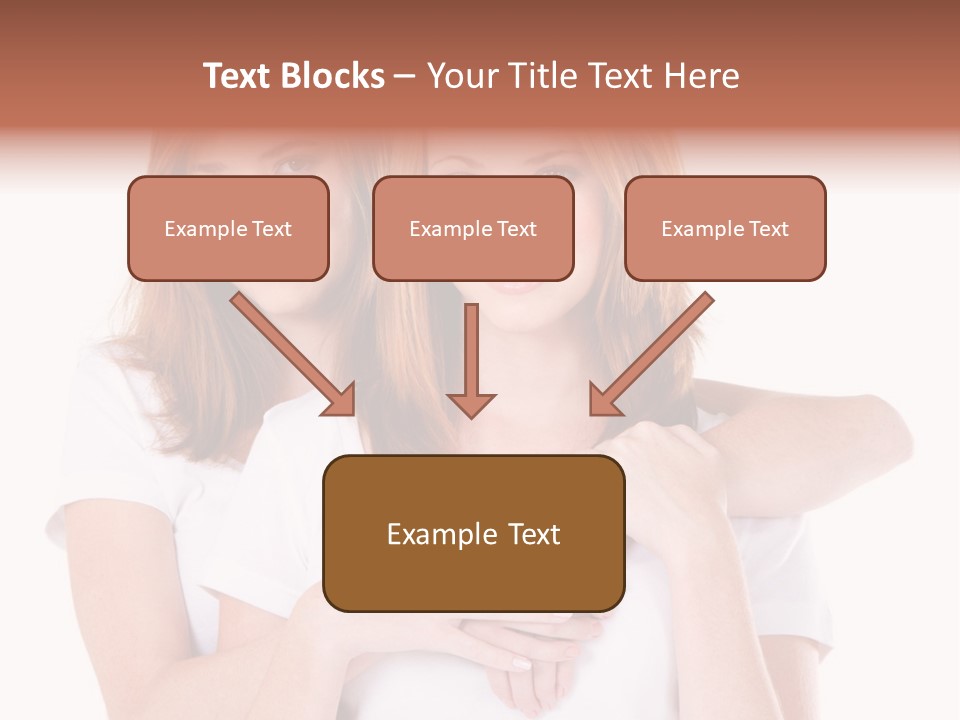 Text Blocks – Your Title Text Here

Example Text

Example Text

Example Text

Example Text